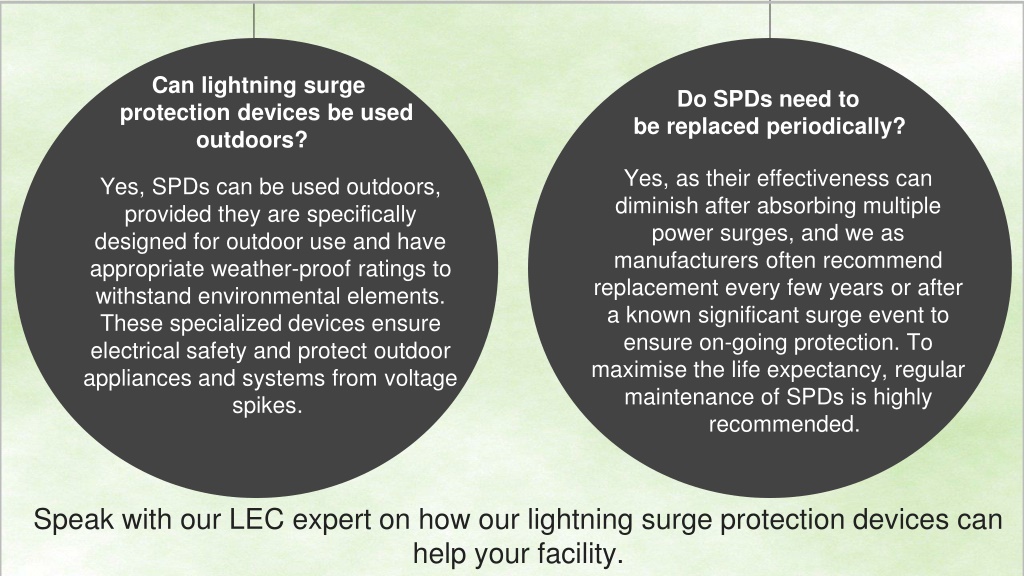 Can lightning surge protection devices be used outdoors?

Yes, SPDs can be used outdoors, provided they are specifically designed for outdoor use and have appropriate weather-proof ratings to withstand environmental elements. These specialized devices ensure electrical safety and protect outdoor appliances and systems from voltage spikes.

Do SPDs need to be replaced periodically?

Yes, as their effectiveness can diminish after absorbing multiple power surges, and we as manufacturers often recommend replacement every few years or after a known significant surge event to ensure on-going protection. To maximise the life expectancy, regular maintenance of SPDs is highly recommended.

Speak with our LEC expert on how our lightning surge protection devices can help your facility.